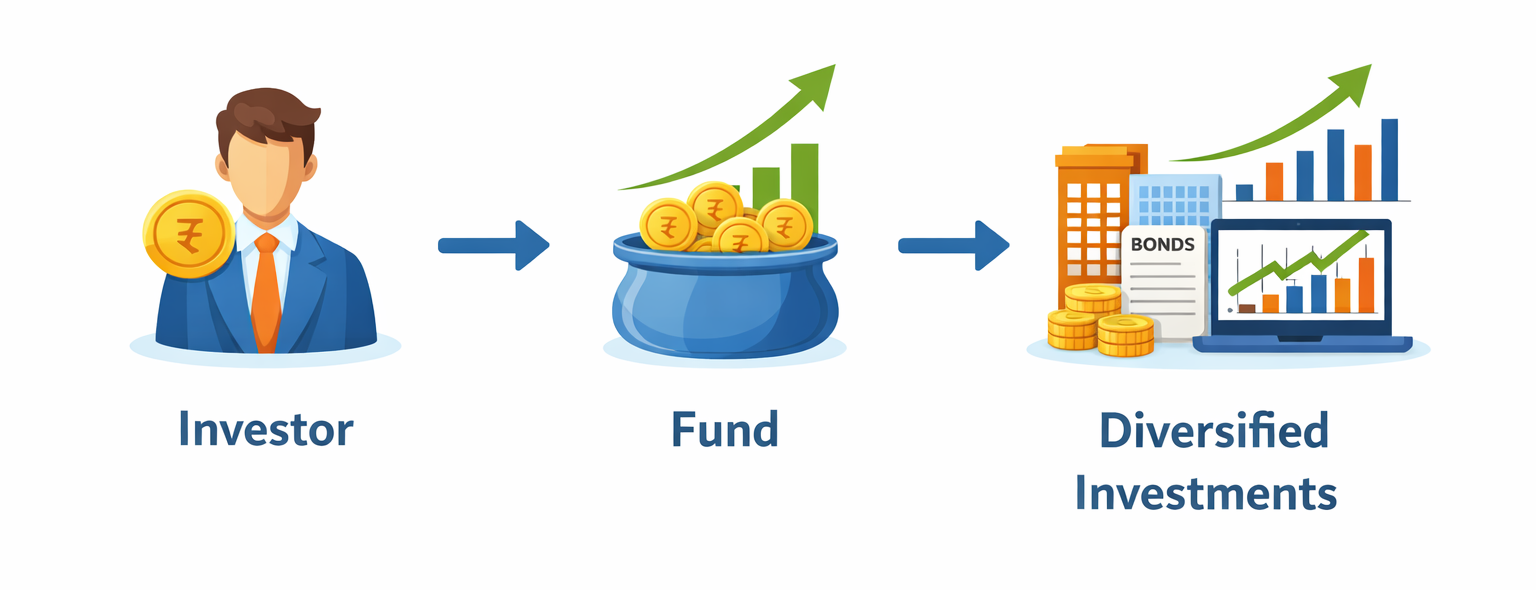 ₹

Investor

₹ ₹ ₹ ₹

Fund

BONDS

Diversified Investments